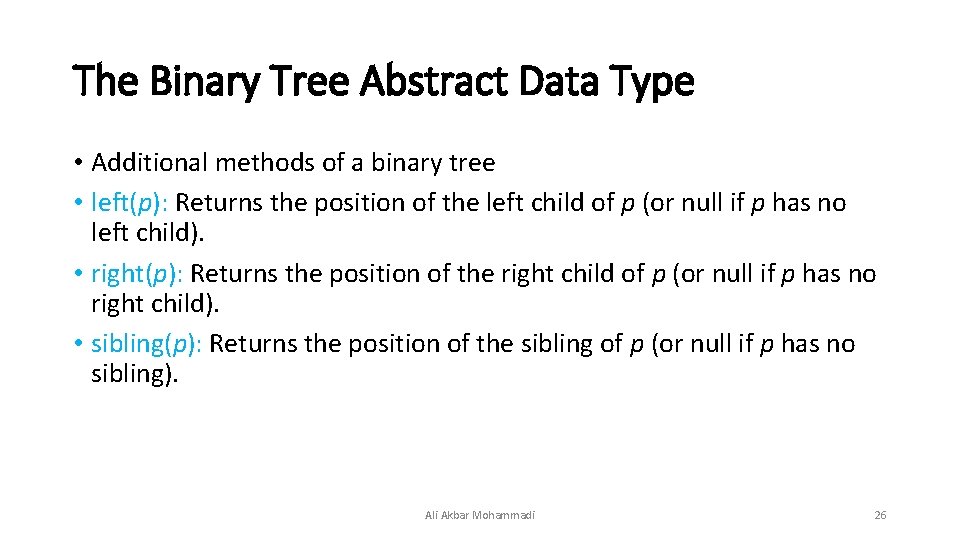 The Binary Tree Abstract Data Type

• Additional methods of a binary tree
• left(p): Returns the position of the left child of p (or null if p has no left child).
• right(p): Returns the position of the right child of p (or null if p has no right child).
• sibling(p): Returns the position of the sibling of p (or null if p has no sibling).

Ali Akbar Mohammadi

26